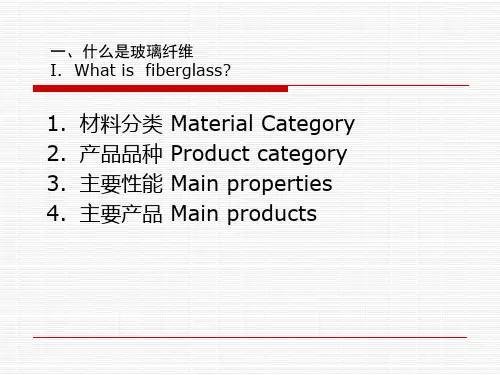 一、什么是玻璃纤维
I. What is fiberglass?

1. 材料分类 Material Category
2. 产品品种 Product category
3. 主要性能 Main properties
4. 主要产品 Main products